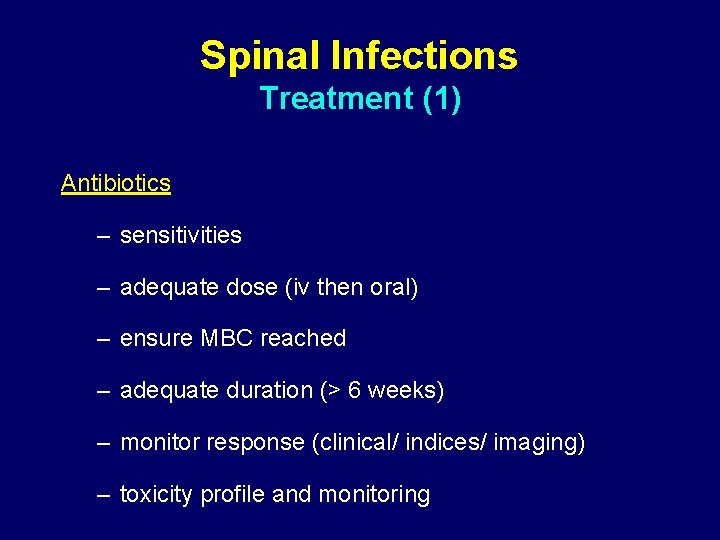 Spinal Infections
Treatment (1)

Antibiotics

– sensitivities

– adequate dose (iv then oral)

– ensure MBC reached

– adequate duration (> 6 weeks)

– monitor response (clinical/ indices/ imaging)

– toxicity profile and monitoring